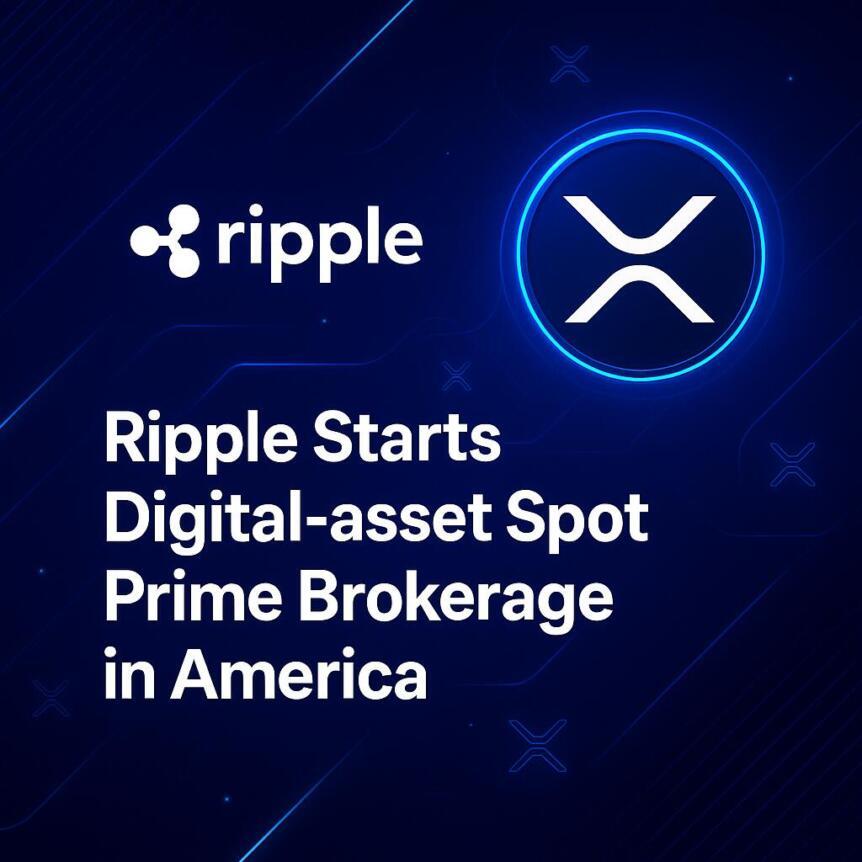 ripple

Ripple Starts Digital-asset Spot Prime Brokerage in America